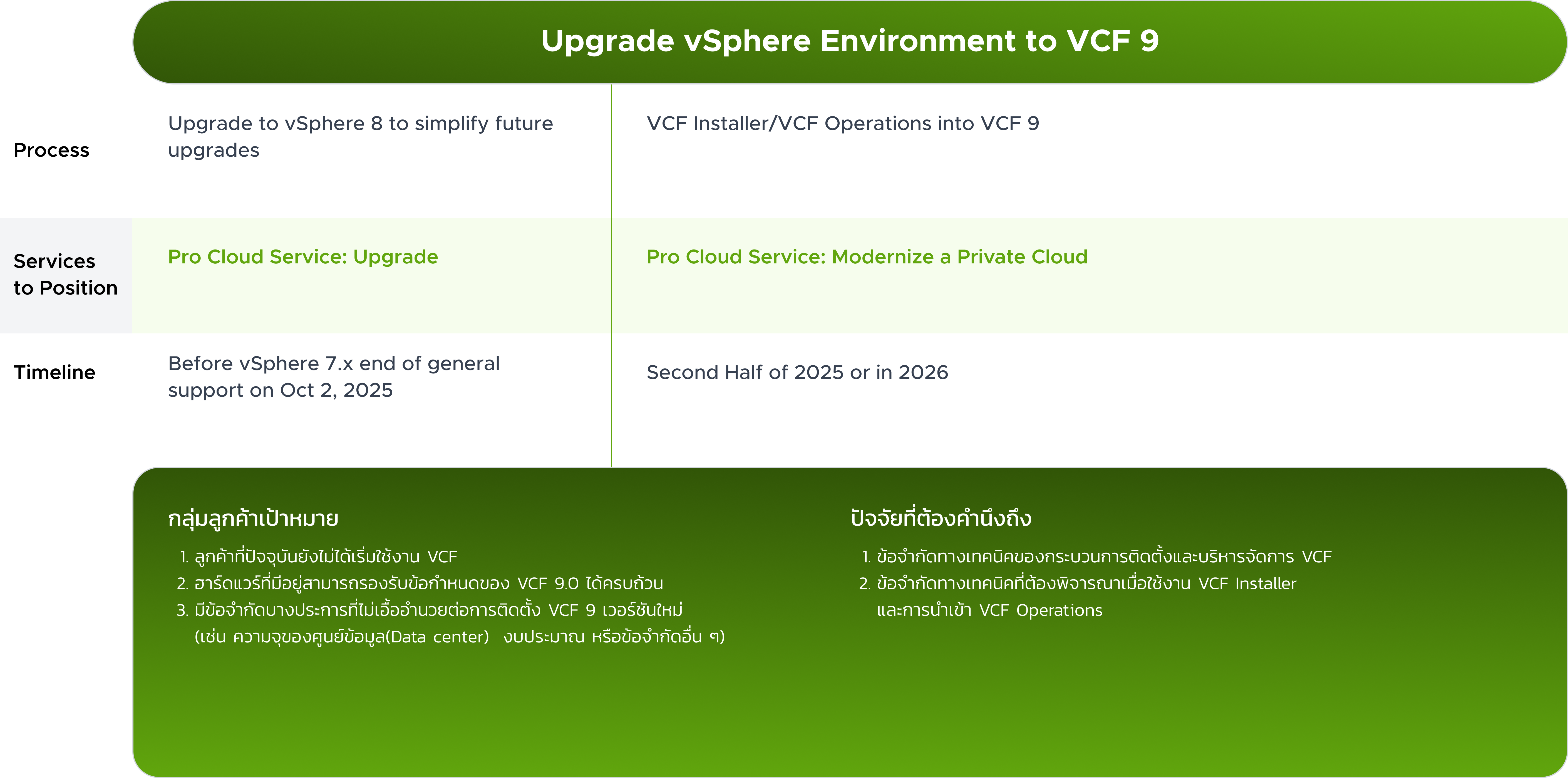 Upgrade vSphere Environment to VCF 9

| | | |
|---|---|---|
| Process | Upgrade to vSphere 8 to simplify future upgrades | VCF Installer/VCF Operations into VCF 9 |
| Services to Position | Pro Cloud Service: Upgrade | Pro Cloud Service: Modernize a Private Cloud |
| Timeline | Before vSphere 7.x end of general support on Oct 2, 2025 | Second Half of 2025 or in 2026 |

กลุ่มลูกค้าเป้าหมาย

1. ลูกค้าที่ปัจจุบันยังไม่ได้เริ่มใช้งาน VCF
2. ฮาร์ดแวร์ที่มีอยู่สามารถรองรับข้อกำหนดของ VCF 9.0 ได้ครบถ้วน
3. มีข้อจำกัดบางประการที่ไม่เอื้ออำนวยต่อการติดตั้ง VCF 9 เวอร์ชันใหม่ (เช่น ความจุของศูนย์ข้อมูล(Data center) งบประมาณ หรือข้อจำกัดอื่น ๆ)

ปัจจัยที่ต้องคำนึงถึง

1. ข้อจำกัดทางเทคนิคของกระบวนการติดตั้งและบริหารจัดการ VCF
2. ข้อจำกัดทางเทคนิคที่ต้องพิจารณาเมื่อใช้งาน VCF Installer และการนำเข้า VCF Operations